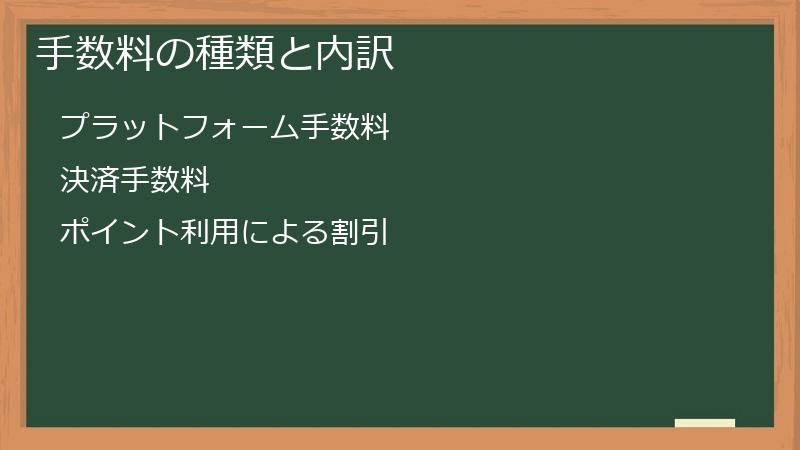 手数料の種類と内訳

プラットフォーム手数料

決済手数料

ポイント利用による割引